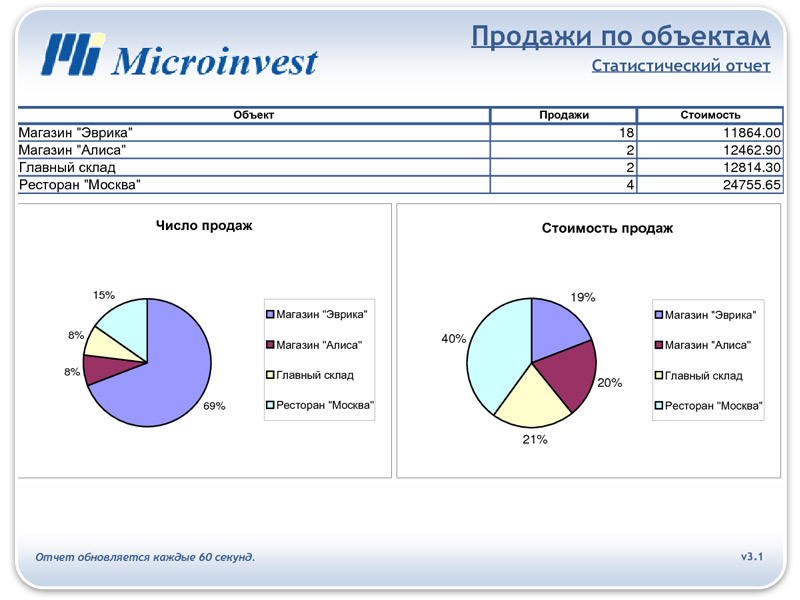 Microinvest

Продажи по объектам

Статистический отчет

| Объект | Продажи | Стоимость |
|---|---|---|
| Магазин "Эврика" | 18 | 11864.00 |
| Магазин "Алиса" | 2 | 12462.90 |
| Главный склад | 2 | 12814.30 |
| Ресторан "Москва" | 4 | 24755.65 |

Число продаж

15%
8%
8%
69%

Магазин "Эврика"
Магазин "Алиса"
Главный склад
Ресторан "Москва"

Стоимость продаж

19%
40%
20%
21%

Магазин "Эврика"
Магазин "Алиса"
Главный склад
Ресторан "Москва"

Отчет обновляется каждые 60 секунд.

v3.1